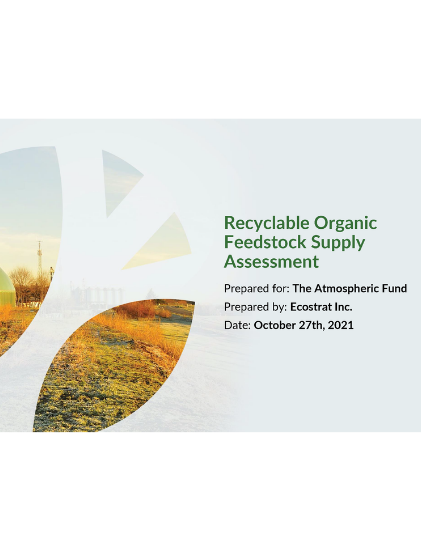 Recyclable Organic Feedstock Supply Assessment

Prepared for: The Atmospheric Fund

Prepared by: Ecostrat Inc.

Date: October 27th, 2021